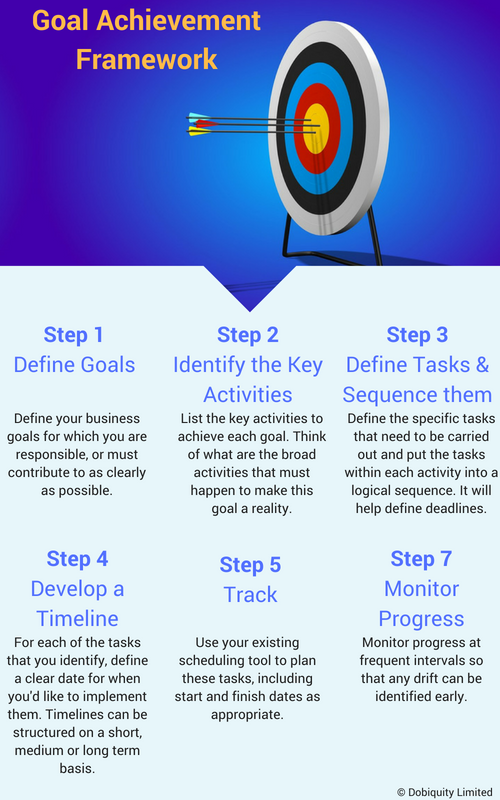 Goal Achievement Framework

Step 1
Define Goals

Define your business goals for which you are responsible, or must contribute to as clearly as possible.

Step 2
Identify the Key Activities

List the key activities to achieve each goal. Think of what are the broad activities that must happen to make this goal a reality.

Step 3
Define Tasks & Sequence them

Define the specific tasks that need to be carried out and put the tasks within each activity into a logical sequence. It will help define deadlines.

Step 4
Develop a Timeline

For each of the tasks that you identify, define a clear date for when you'd like to implement them. Timelines can be structured on a short, medium or long term basis.

Step 5
Track

Use your existing scheduling tool to plan these tasks, including start and finish dates as appropriate.

Step 7
Monitor Progress

Monitor progress at frequent intervals so that any drift can be identified early.

© Dobiquity Limited